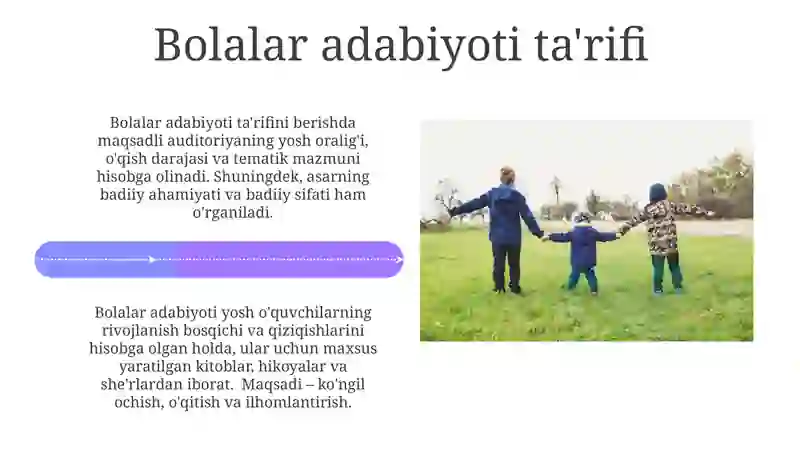 Bolalar adabiyoti ta'rifi

Bolalar adabiyoti ta'rifini berishda maqsadli auditoriyaning yosh oralig'i, o'qish darajasi va tematik mazmuni hisobga olinadi. Shuningdek, asarning badiiy ahamiyati va badiiy sifati ham o'rganiladi.

Bolalar adabiyoti yosh o'quvchilarning rivojlanish bosqichi va qiziqishlarini hisobga olgan holda, ular uchun maxsus yaratilgan kitoblar, hikoyalar va she'rlardan iborat. Maqsadi – ko'ngil ochish, o'qitish va ilhomlantirish.